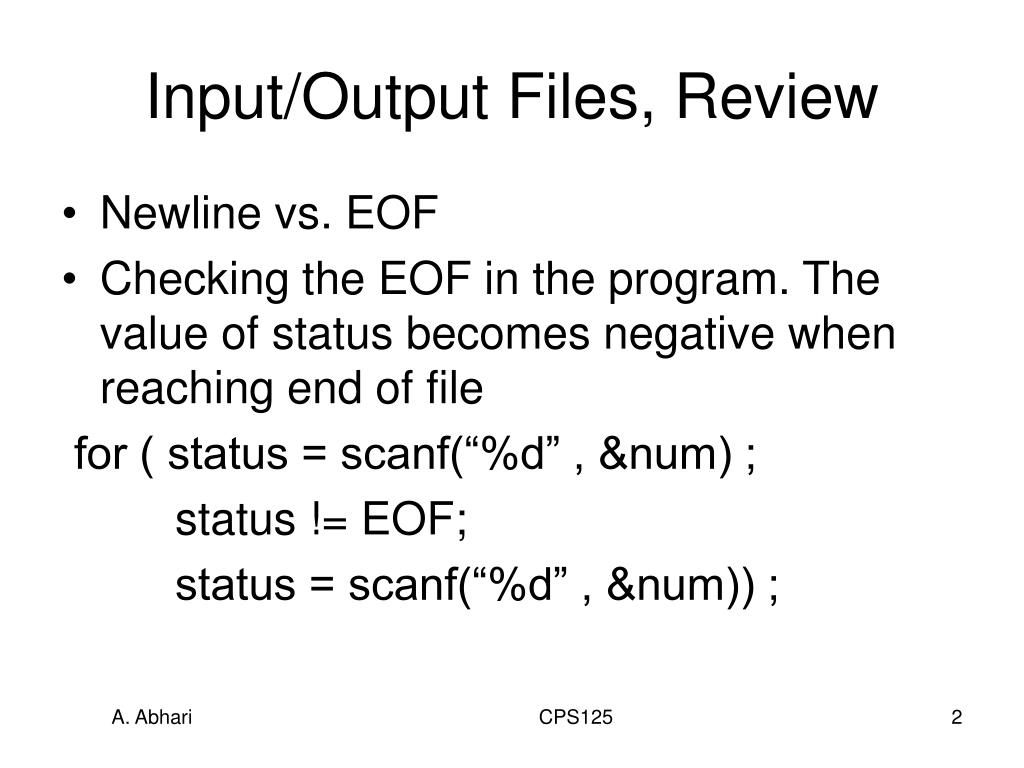 Input/Output Files, Review

• Newline vs. EOF
• Checking the EOF in the program. The value of status becomes negative when reaching end of file

for ( status = scanf(“%d” , &num) ;
status != EOF;
status = scanf(“%d” , &num)) ;

A. Abhari
CPS125
2